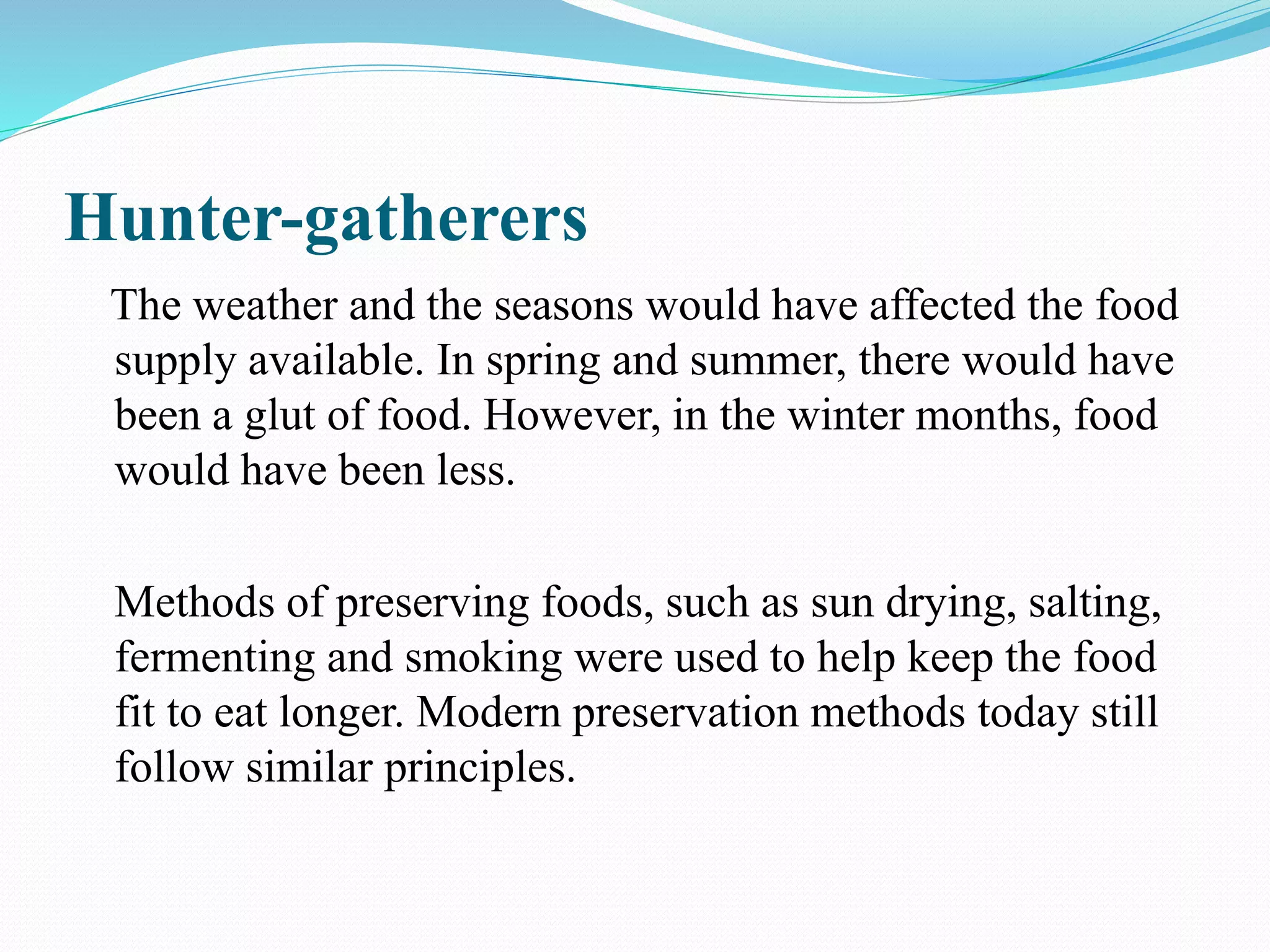 Hunter-gatherers

The weather and the seasons would have affected the food supply available. In spring and summer, there would have been a glut of food. However, in the winter months, food would have been less.

Methods of preserving foods, such as sun drying, salting, fermenting and smoking were used to help keep the food fit to eat longer. Modern preservation methods today still follow similar principles.